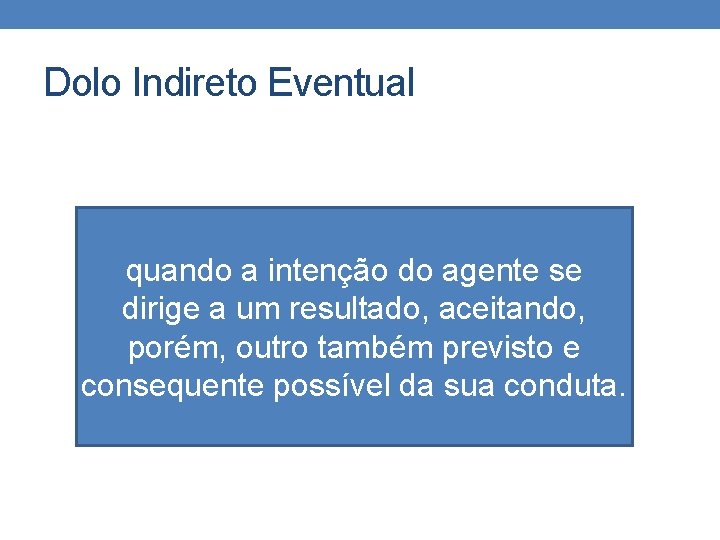 Dolo Indireto Eventual

quando a intenção do agente se dirige a um resultado, aceitando, porém, outro também previsto e consequente possível da sua conduta.